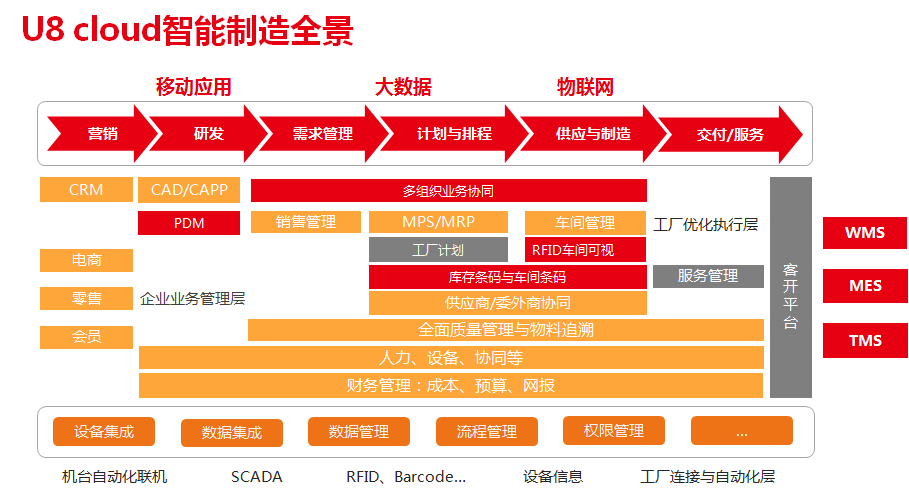 U8 cloud智能制造全景

移动应用
大数据
物联网

营销
研发
需求管理
计划与排程
供应与制造
交付/服务

CRM
CAD/CAPP
多组织业务协同
PDM
销售管理
MPS/MRP
车间管理
工厂优化执行层
工厂计划
RFID车间可视
电商
库存条码与车间条码
服务管理
零售
企业业务管理层
供应商/委外商协同
会员
全面质量管理与物料追溯
人力、设备、协同等
财务管理：成本、预算、网报
客开平台

WMS
MES
TMS

设备集成
数据集成
数据管理
流程管理
权限管理
...

机台自动化联机
SCADA
RFID、Barcode...
设备信息
工厂连接与自动化层